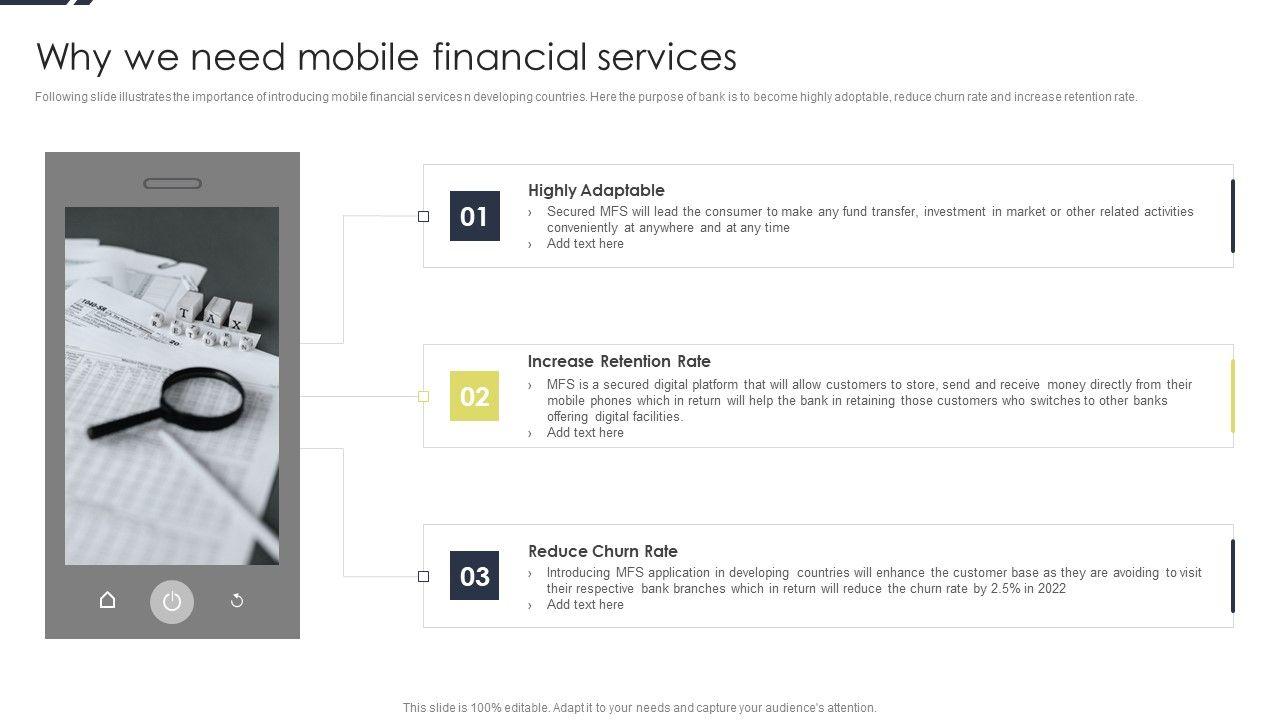 Why we need mobile financial services

Following slide illustrates the importance of introducing mobile financial services n developing countries. Here the purpose of bank is to become highly adoptable, reduce churn rate and increase retention rate.

TAX

RETURN

01

Highly Adaptable

› Secured MFS will lead the consumer to make any fund transfer, investment in market or other related activities conveniently at anywhere and at any time

› Add text here

02

Increase Retention Rate

› MFS is a secured digital platform that will allow customers to store, send and receive money directly from their mobile phones which in return will help the bank in retaining those customers who switches to other banks offering digital facilities.

› Add text here

03

Reduce Churn Rate

› Introducing MFS application in developing countries will enhance the customer base as they are avoiding to visit their respective bank branches which in return will reduce the churn rate by 2.5% in 2022

› Add text here

This slide is 100% editable. Adapt it to your needs and capture your audience's attention.